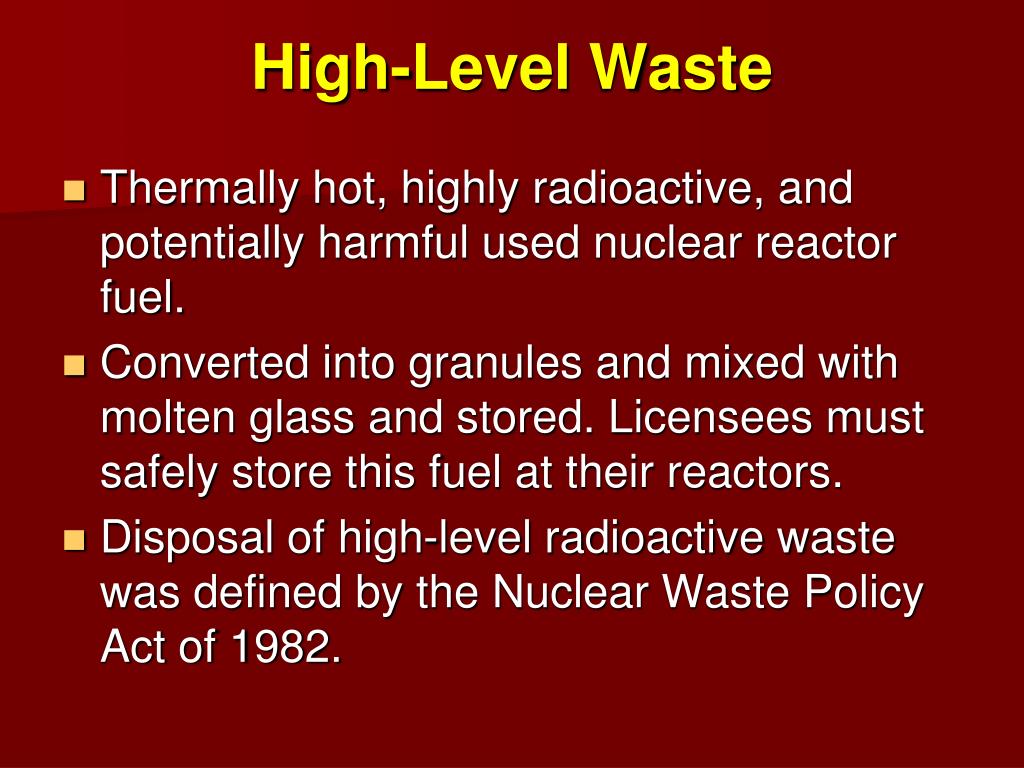 High-Level Waste

- Thermally hot, highly radioactive, and potentially harmful used nuclear reactor fuel.
- Converted into granules and mixed with molten glass and stored. Licensees must safely store this fuel at their reactors.
- Disposal of high-level radioactive waste was defined by the Nuclear Waste Policy Act of 1982.